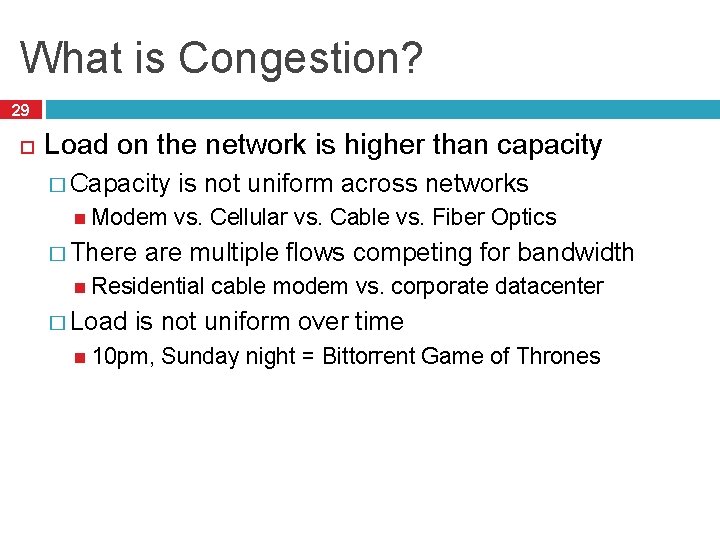 What is Congestion?

29

Load on the network is higher than capacity

Capacity is not uniform across networks

Modem vs. Cellular vs. Cable vs. Fiber Optics

There are multiple flows competing for bandwidth

Residential cable modem vs. corporate datacenter

Load is not uniform over time

10pm, Sunday night = Bittorrent Game of Thrones